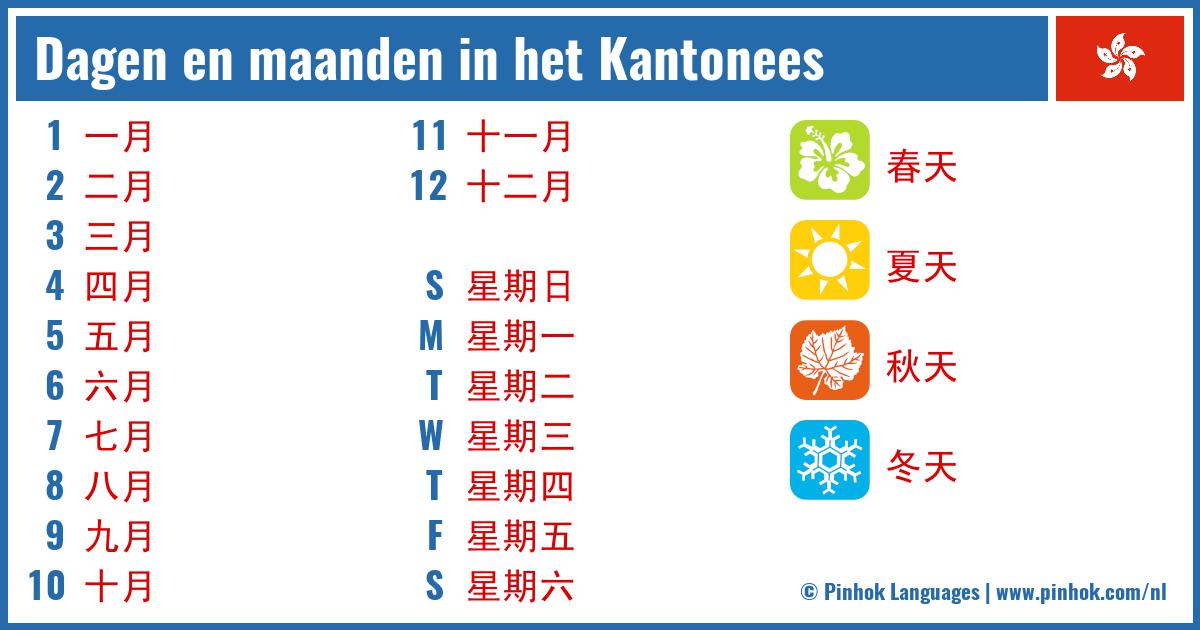 Dagen en maanden in het Kantonees

1 一月
2 二月
3 三月
4 四月
5 五月
6 六月
7 七月
8 八月
9 九月
10 十月

11 十一月
12 十二月

S 星期日
M 星期一
T 星期二
W 星期三
T 星期四
F 星期五
S 星期六

春天
夏天
秋天
冬天

© Pinhok Languages | www.pinhok.com/nl